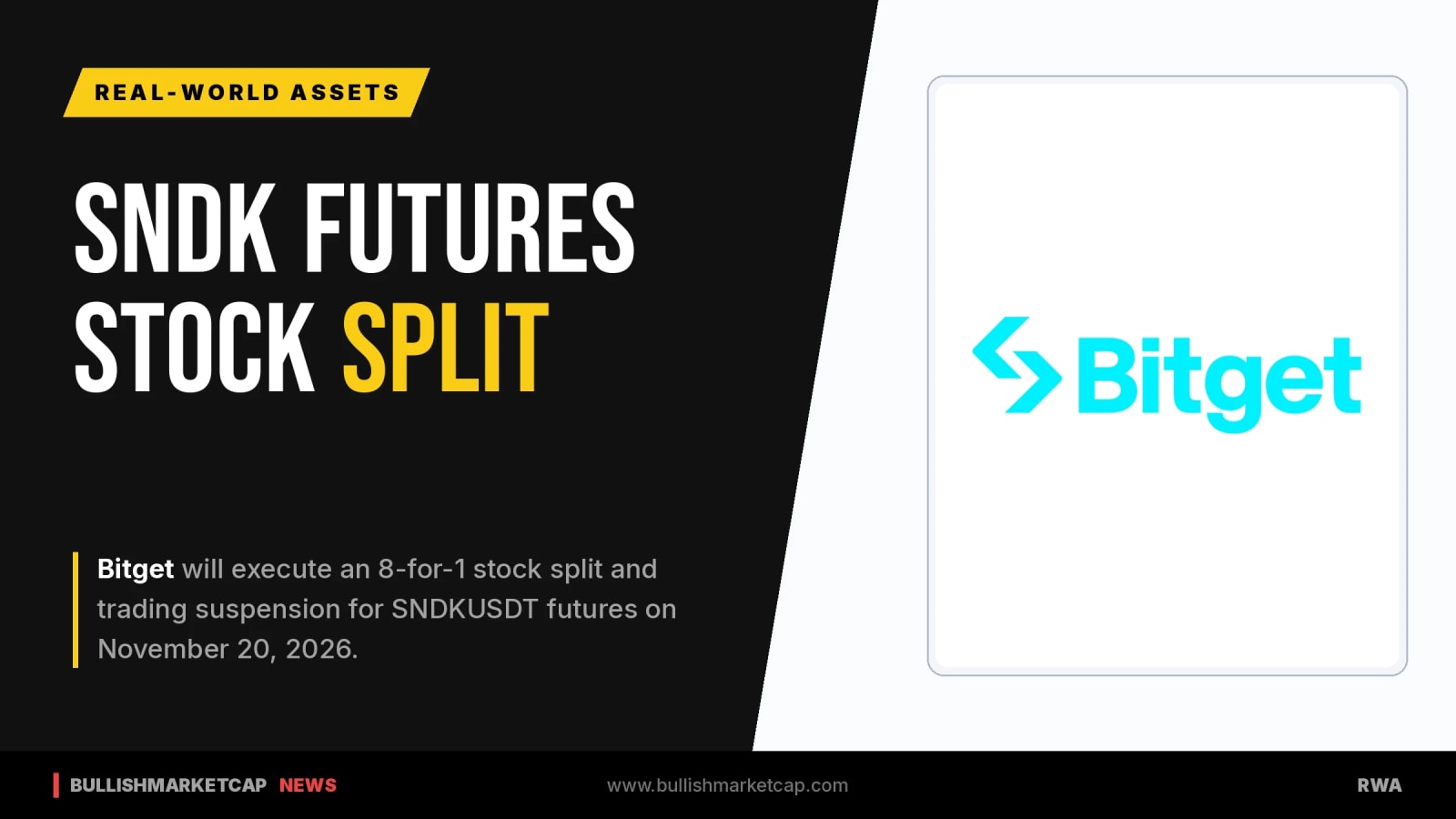 REAL-WORLD ASSETS

SNDK FUTURES
STOCK SPLIT

Bitget will execute an 8-for-1 stock split and trading suspension for SNDKUSDT futures on November 20, 2026.

Bitget

BULLISHMARKETCAP NEWS www.bullishmarketcap.com RWA